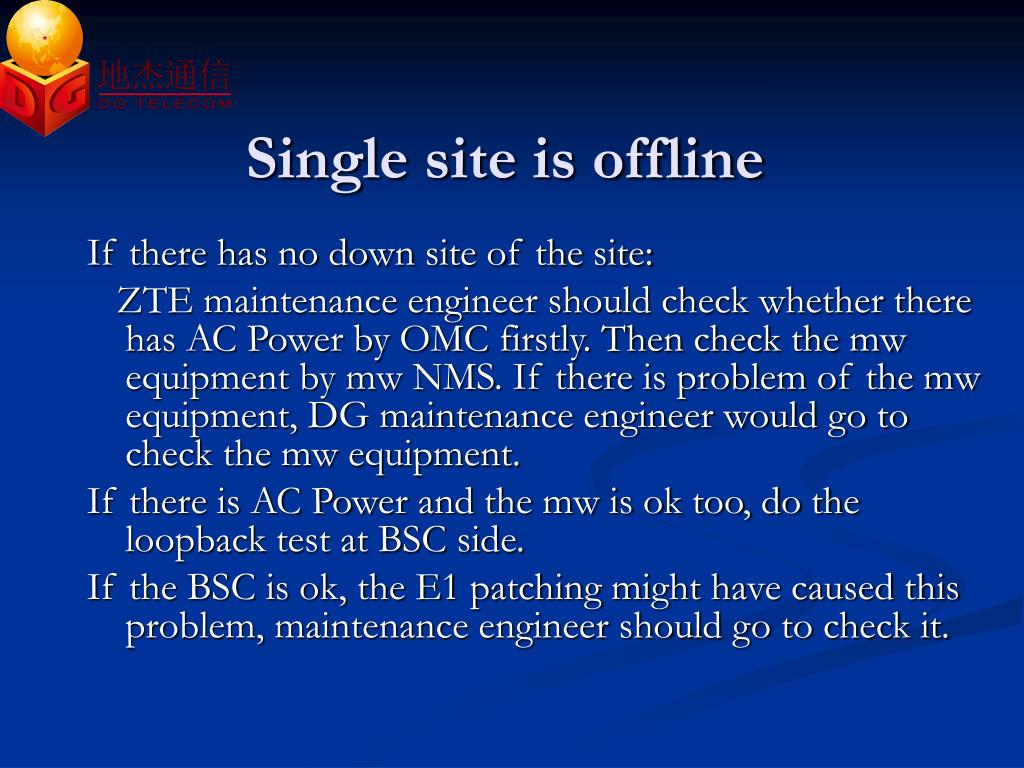 DG
地杰通信
DG TELECOM

Single site is offline

If there has no down site of the site:

ZTE maintenance engineer should check whether there has AC Power by OMC firstly. Then check the mw equipment by mw NMS. If there is problem of the mw equipment, DG maintenance engineer would go to check the mw equipment.

If there is AC Power and the mw is ok too, do the loopback test at BSC side.

If the BSC is ok, the E1 patching might have caused this problem, maintenance engineer should go to check it.